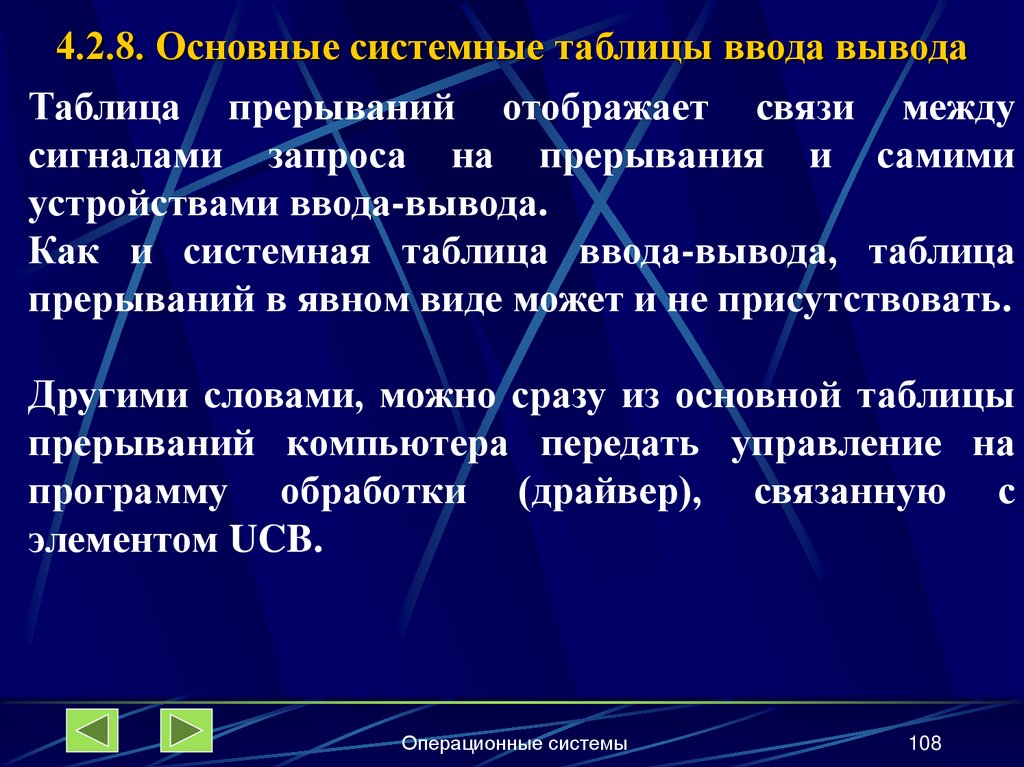 4.2.8. Основные системные таблицы ввода вывода

Таблица прерываний отображает связи между сигналами запроса на прерывания и самими устройствами ввода-вывода.
Как и системная таблица ввода-вывода, таблица прерываний в явном виде может и не присутствовать.

Другими словами, можно сразу из основной таблицы прерываний компьютера передать управление на программу обработки (драйвер), связанную с элементом UCB.

Операционные системы

108